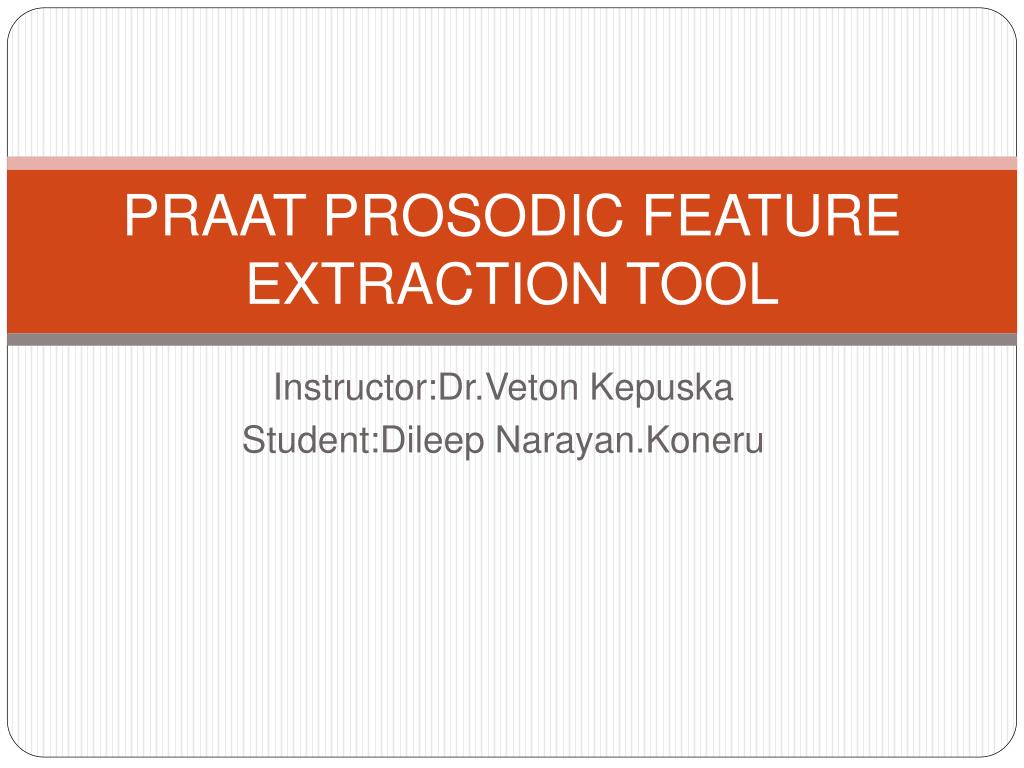 PRAAT PROSODIC FEATURE EXTRACTION TOOL

Instructor:Dr.Veton Kepuska
Student:Dileep Narayan.Koneru